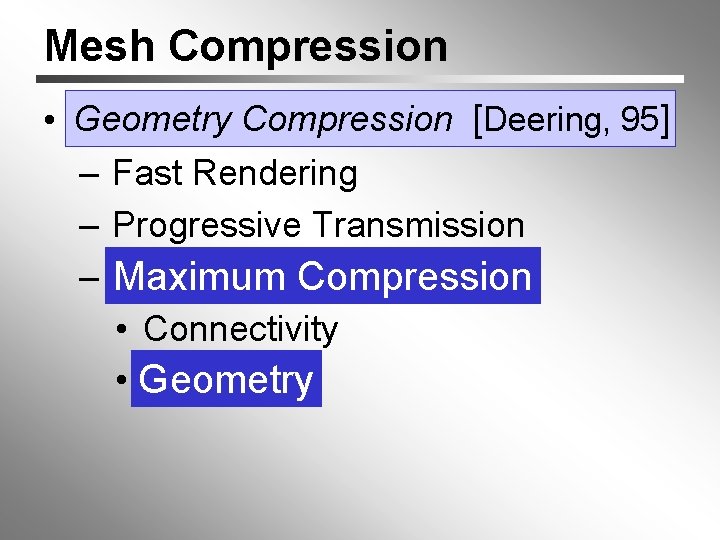 Mesh Compression

• Geometry Compression [Deering, 95]
  – Fast Rendering
  – Progressive Transmission
  – Maximum Compression
    • Connectivity
    • Geometry